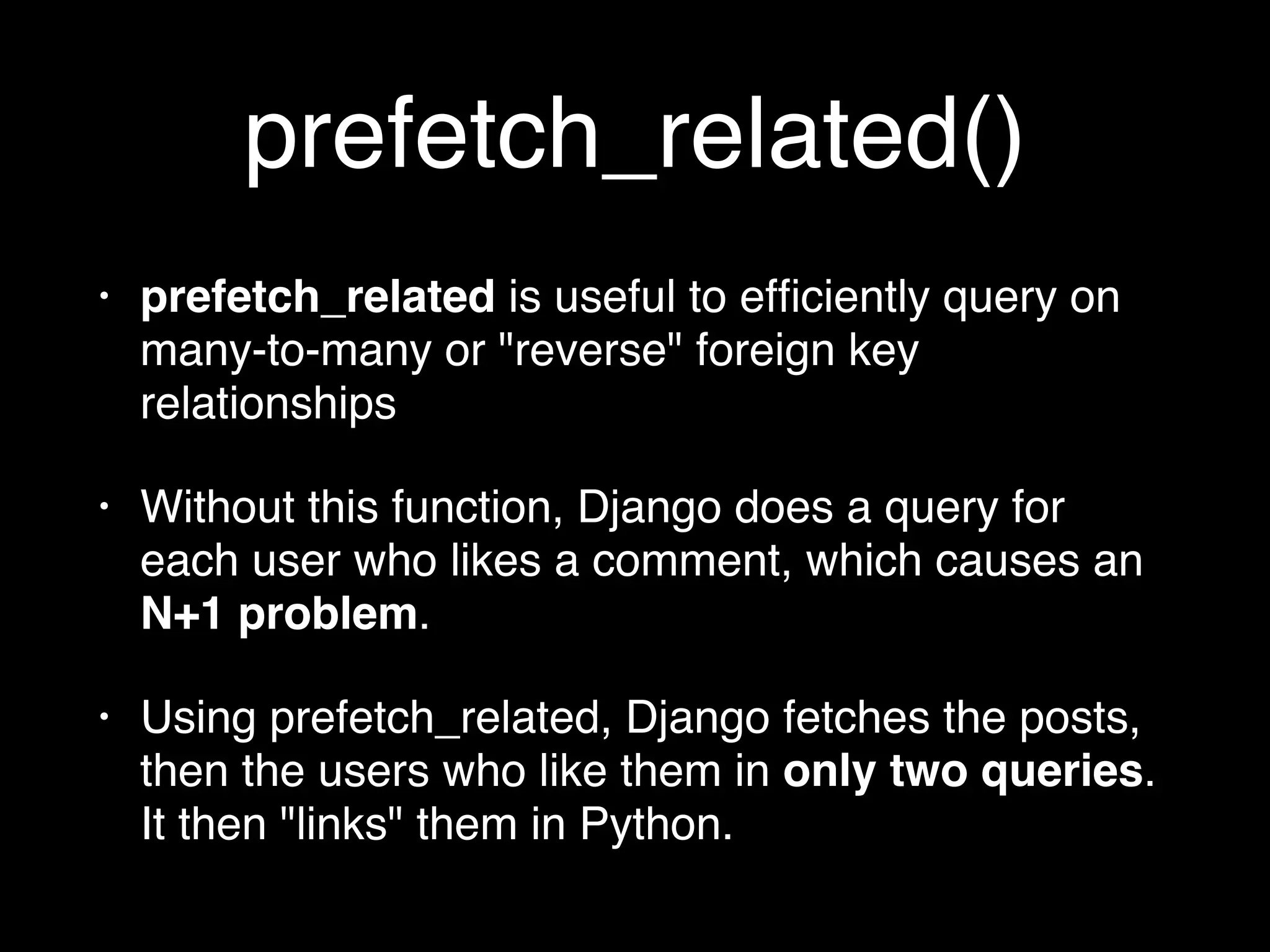 prefetch_related()

• prefetch_related is useful to efficiently query on many-to-many or "reverse" foreign key relationships

• Without this function, Django does a query for each user who likes a comment, which causes an N+1 problem.

• Using prefetch_related, Django fetches the posts, then the users who like them in only two queries. It then "links" them in Python.